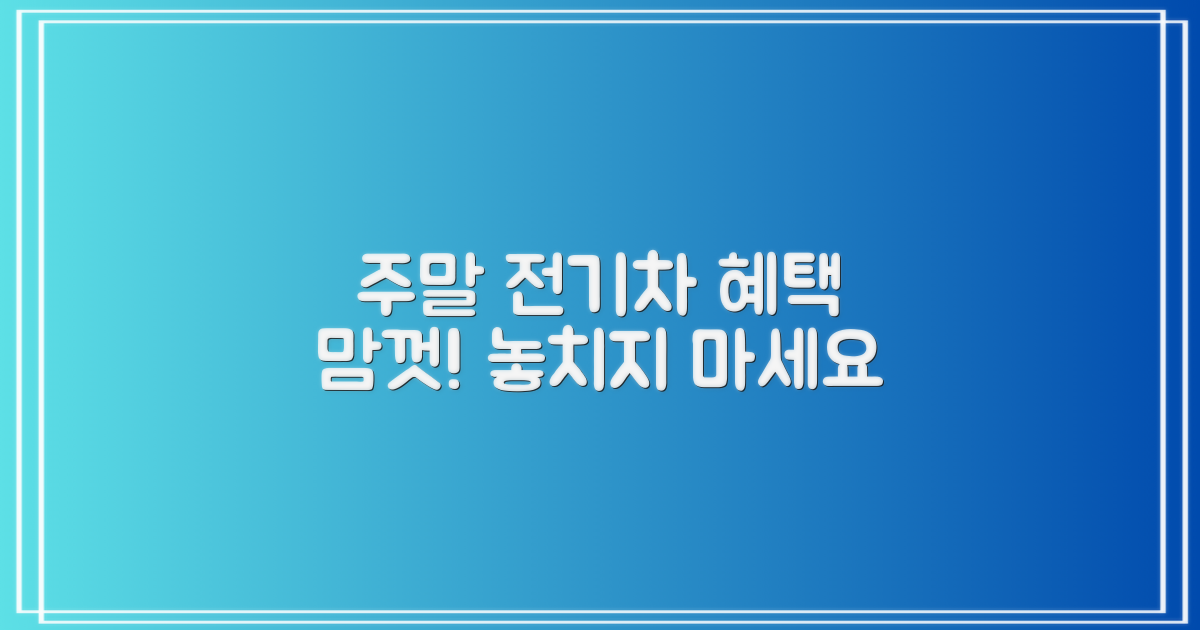 주말 전기차 혜택
맘껏! 놓치지 마세요